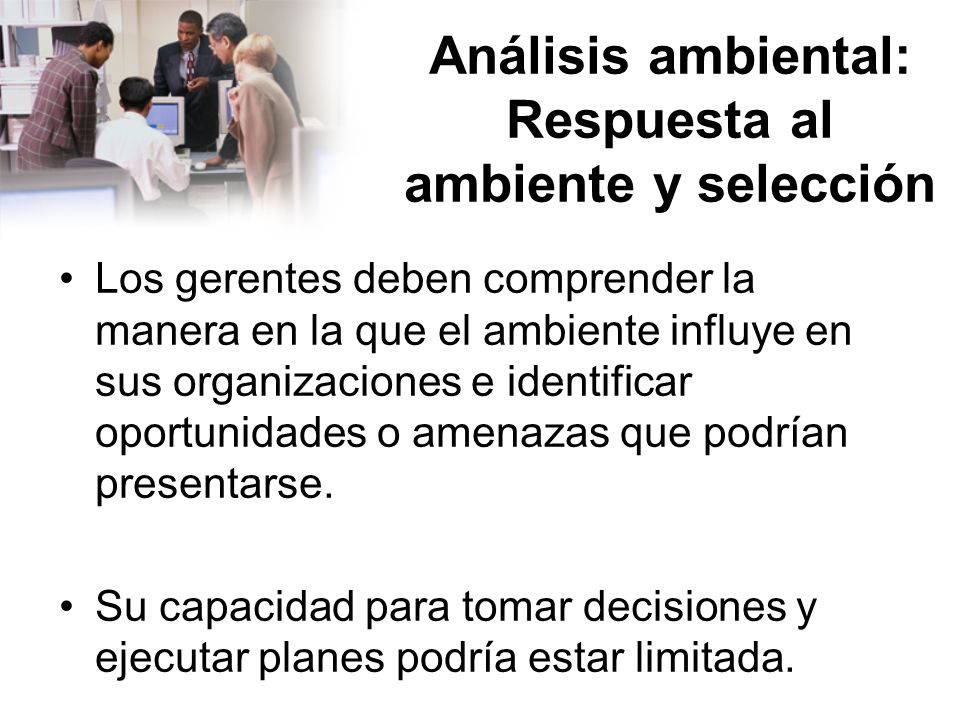 Análisis ambiental: Respuesta al ambiente y selección

• Los gerentes deben comprender la manera en la que el ambiente influye en sus organizaciones e identificar oportunidades o amenazas que podrían presentarse.

• Su capacidad para tomar decisiones y ejecutar planes podría estar limitada.